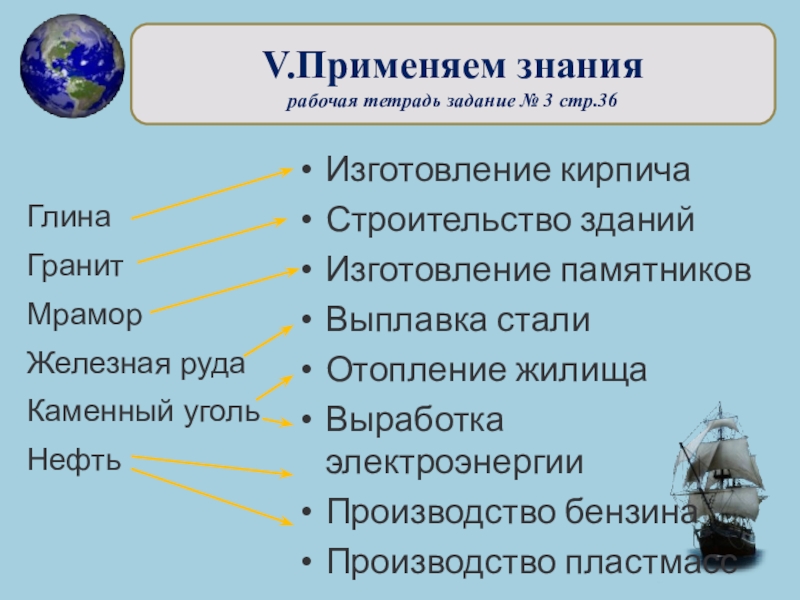 V.Применяем знания
рабочая тетрадь задание № 3 стр.36

Глина
Гранит
Мрамор
Железная руда
Каменный уголь
Нефть

• Изготовление кирпича
• Строительство зданий
• Изготовление памятников
• Выплавка стали
• Отопление жилища
• Выработка электроэнергии
• Производство бензина
• Производство пластмасс